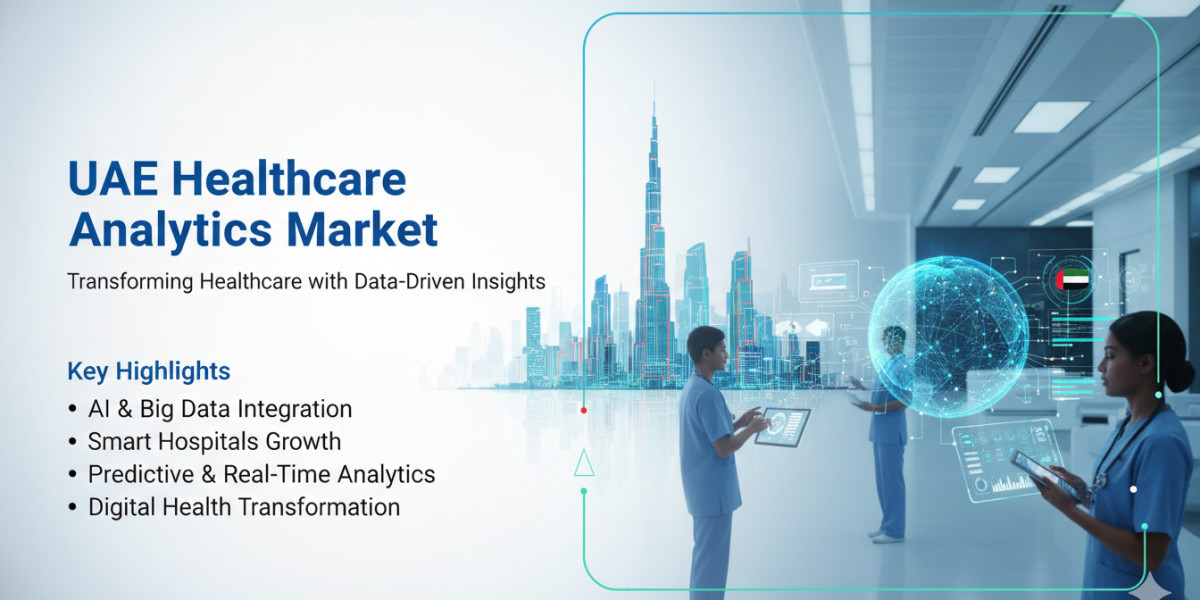 UAE Healthcare Analytics Market

Transforming Healthcare with Data-Driven Insights

Key Highlights

• AI & Big Data Integration
• Smart Hospitals Growth
• Predictive & Real-Time Analytics
• Digital Health Transformation